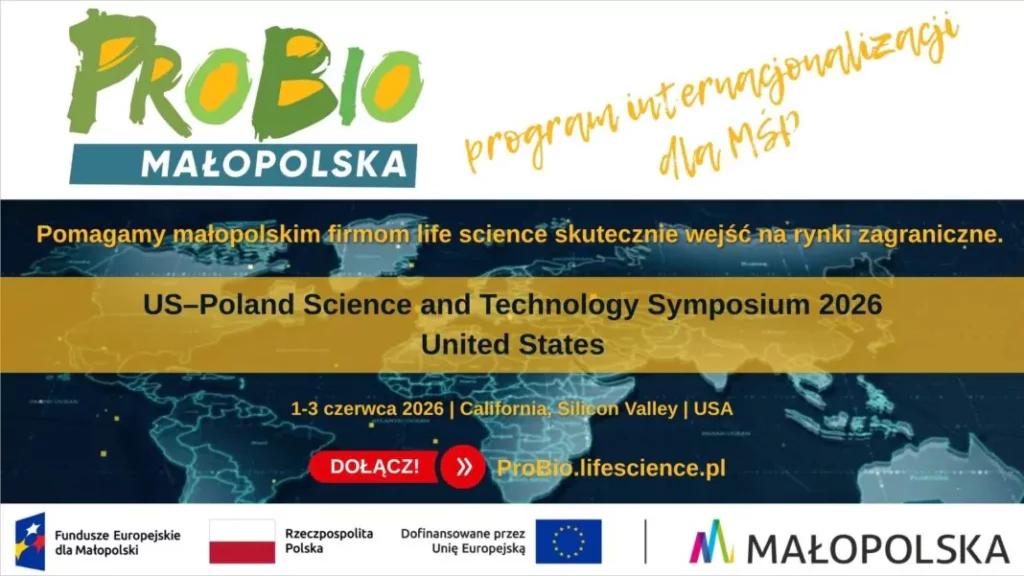 ProBio
MAŁOPOLSKA

program internacjonalizacji dla MŚP

Pomagamy małopolskim firmom life science skutecznie wejść na rynki zagraniczne.

US–Poland Science and Technology Symposium 2026
United States

1-3 czerwca 2026 | California, Silicon Valley | USA

DOŁĄCZ! » ProBio.lifescience.pl

Fundusze Europejskie dla Małopolski

Rzeczpospolita Polska

Dofinansowane przez Unię Europejską

MAŁOPOLSKA